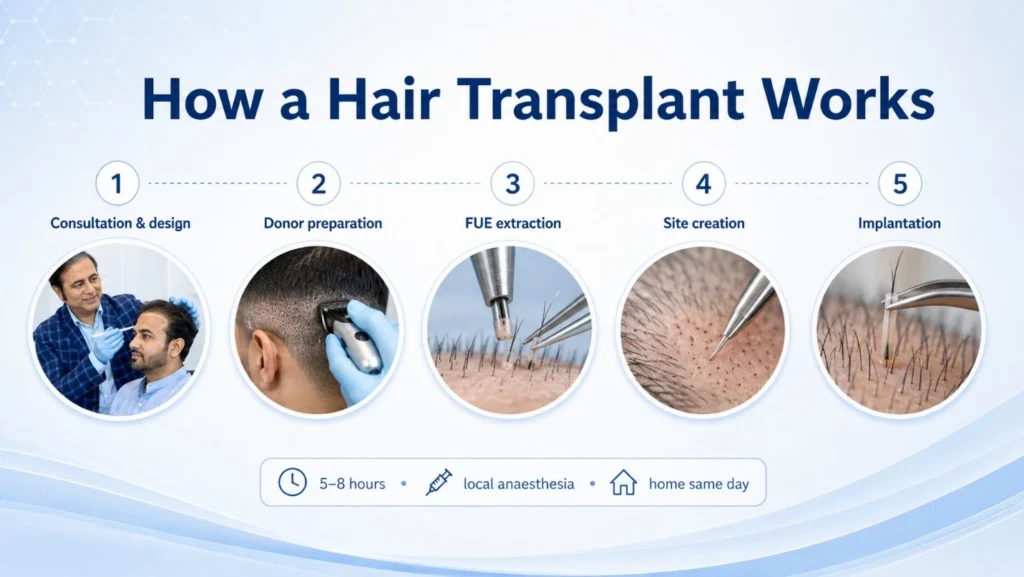 How a Hair Transplant Works

1
Consultation & design

2
Donor preparation

3
FUE extraction

4
Site creation

5
Implantation

5–8 hours • local anaesthesia • home same day